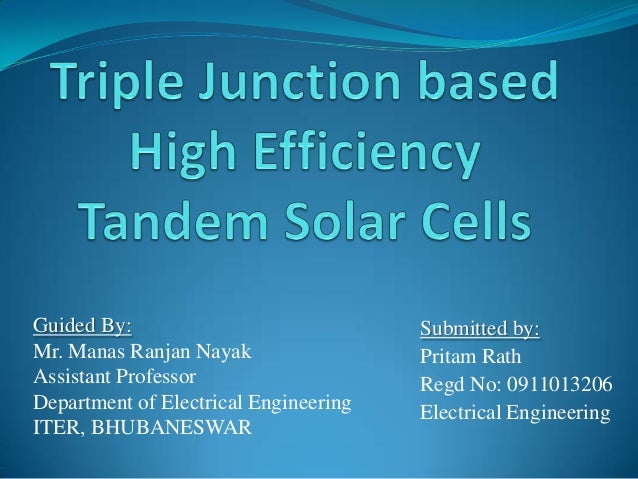 Triple Junction based High Efficiency Tandem Solar Cells

Guided By:
Mr. Manas Ranjan Nayak
Assistant Professor
Department of Electrical Engineering
ITER, BHUBANESWAR

Submitted by:
Pritam Rath
Regd No: 0911013206
Electrical Engineering